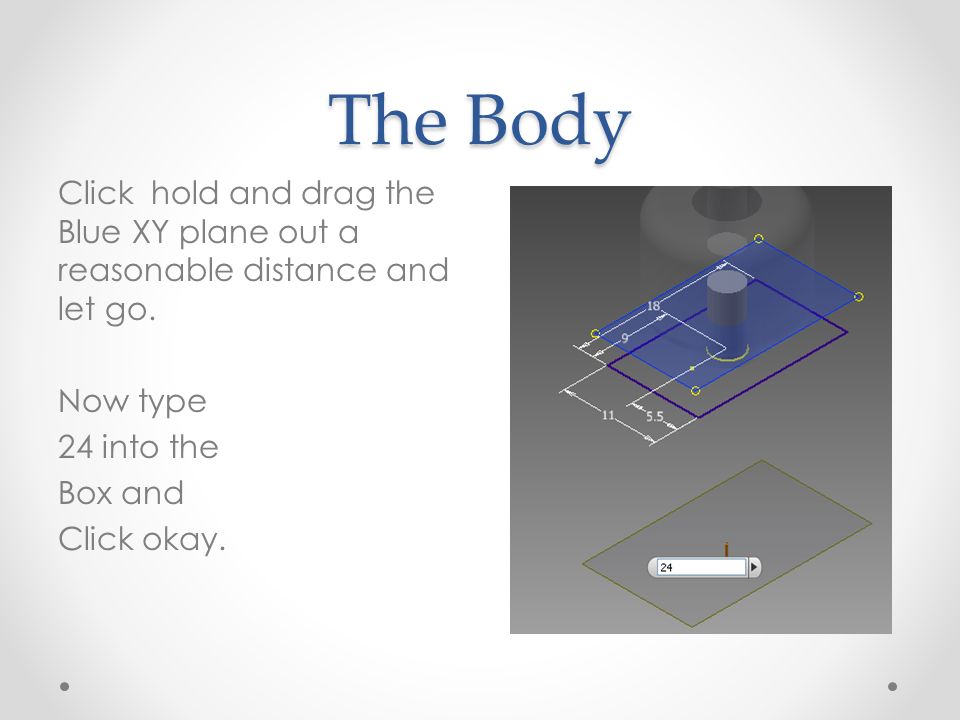 The Body

Click hold and drag the Blue XY plane out a reasonable distance and let go.

Now type
24 into the
Box and
Click okay.

18
9
11
5.5
24